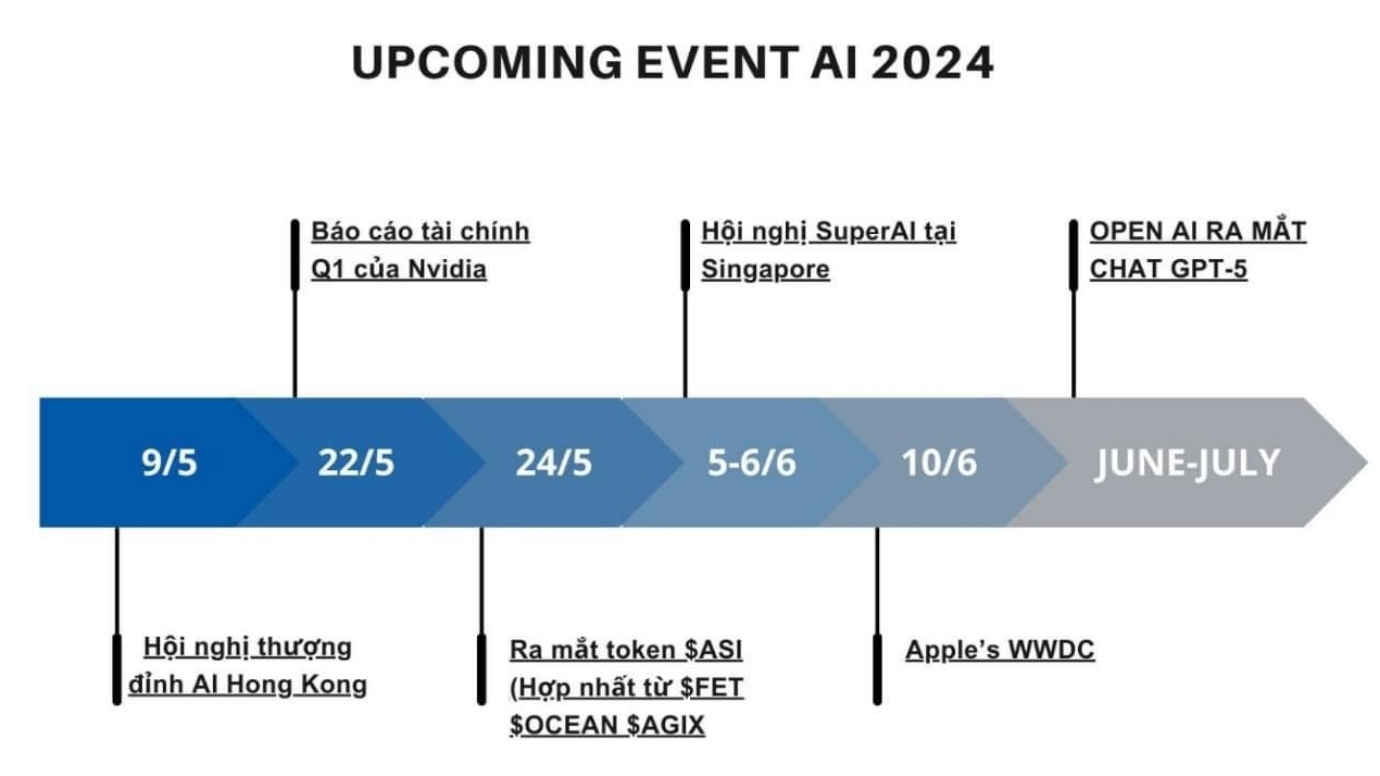 UPCOMING EVENT AI 2024

Báo cáo tài chính Q1 của Nvidia

Hội nghị SuperAI tại Singapore

OPEN AI RA MẮT CHAT GPT-5

9/5

22/5

24/5

5-6/6

10/6

JUNE-JULY

Hội nghị thượng đỉnh AI Hong Kong

Ra mắt token \$ASI (Hợp nhất từ \$FET \$OCEAN \$AGIX

Apple's WWDC